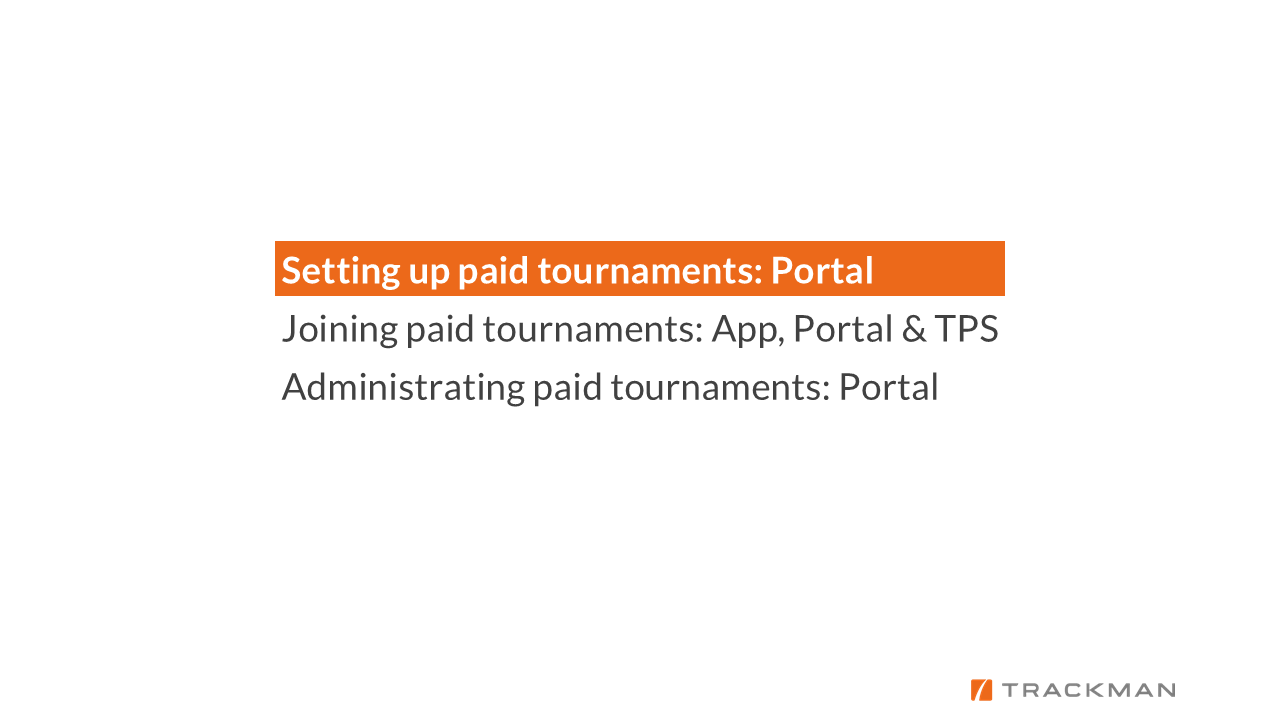 Setting up paid tournaments: Portal

Joining paid tournaments: App, Portal & TPS

Administrating paid tournaments: Portal

TRACKMAN